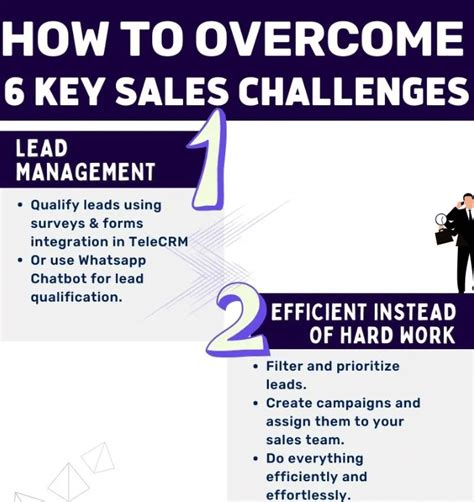 HOW TO OVERCOME 6 KEY SALES CHALLENGES

1

LEAD MANAGEMENT

• Qualify leads using surveys & forms integration in TeleCRM
• Or use Whatsapp Chatbot for lead qualification.

2

EFFICIENT INSTEAD OF HARD WORK

• Filter and prioritize leads.
• Create campaigns and assign them to your sales team.
• Do everything efficiently and effortlessly.